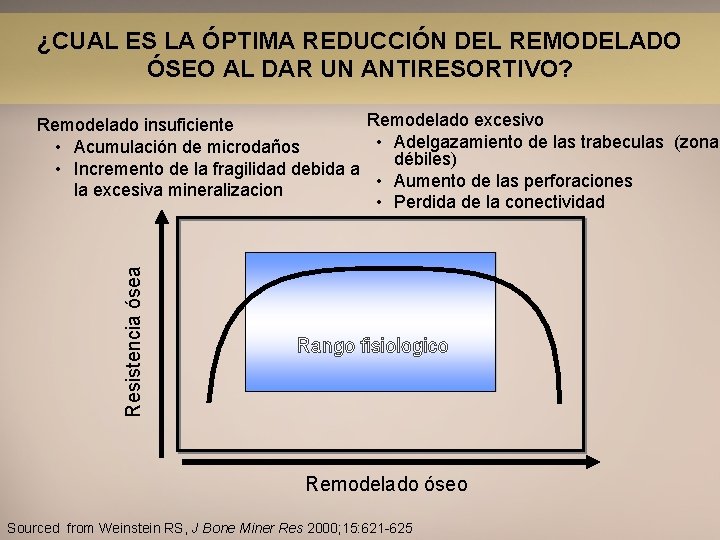 ¿CUAL ES LA ÓPTIMA REDUCCIÓN DEL REMODELADO ÓSEO AL DAR UN ANTIRESORTIVO?

Remodelado insuficiente
• Acumulación de microdaños
• Incremento de la fragilidad debida a la excesiva mineralizacion

Remodelado excesivo
• Adelgazamiento de las trabeculas (zona débiles)
• Aumento de las perforaciones
• Perdida de la conectividad

Resistencia ósea

Rango fisiologico

Remodelado óseo

Sourced from Weinstein RS, J Bone Miner Res 2000;15:621-625